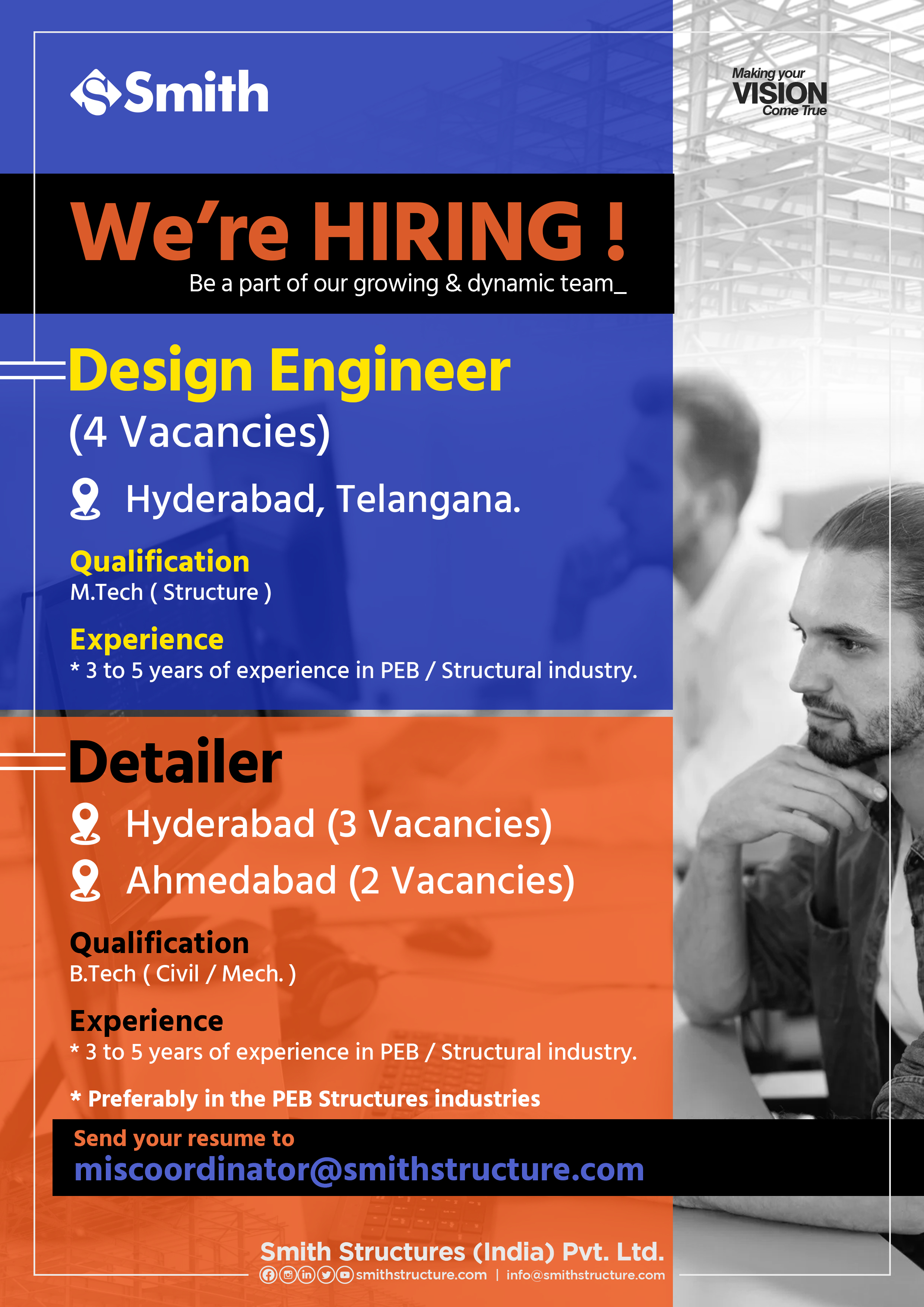 Smith

Making your VISION Come True

We're HIRING !

Be a part of our growing & dynamic team_

Design Engineer

(4 Vacancies)

Hyderabad, Telangana.

Qualification

M.Tech ( Structure )

Experience

* 3 to 5 years of experience in PEB / Structural industry.

Detailer

Hyderabad (3 Vacancies)

Ahmedabad (2 Vacancies)

Qualification

B.Tech ( Civil / Mech. )

Experience

* 3 to 5 years of experience in PEB / Structural industry.

* Preferably in the PEB Structures industries

Send your resume to

miscoordinator@smithstructure.com

Smith Structures (India) Pvt. Ltd.

smithstructure.com | info@smithstructure.com